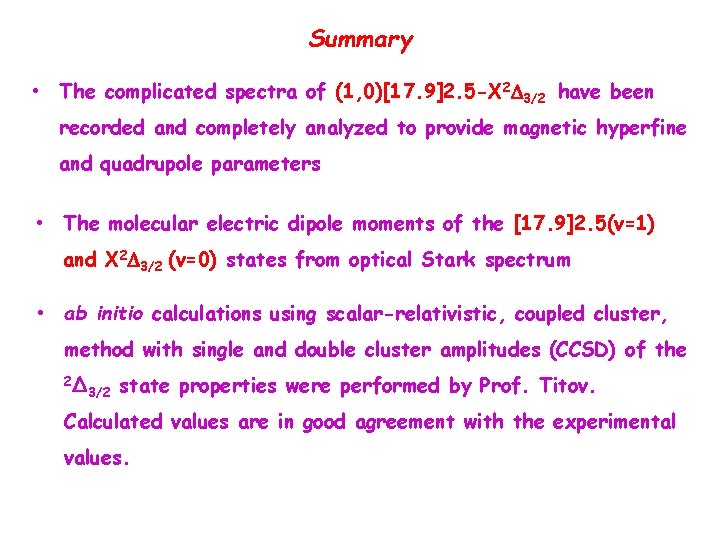 Summary

• The complicated spectra of (1,0)[17.9]2.5-$X^2\Delta_{3/2}$ have been recorded and completely analyzed to provide magnetic hyperfine and quadrupole parameters

• The molecular electric dipole moments of the [17.9]2.5(v=1) and $X^2\Delta_{3/2}$ (v=0) states from optical Stark spectrum

• ab initio calculations using scalar-relativistic, coupled cluster, method with single and double cluster amplitudes (CCSD) of the $^2\Delta_{3/2}$ state properties were performed by Prof. Titov. Calculated values are in good agreement with the experimental values.